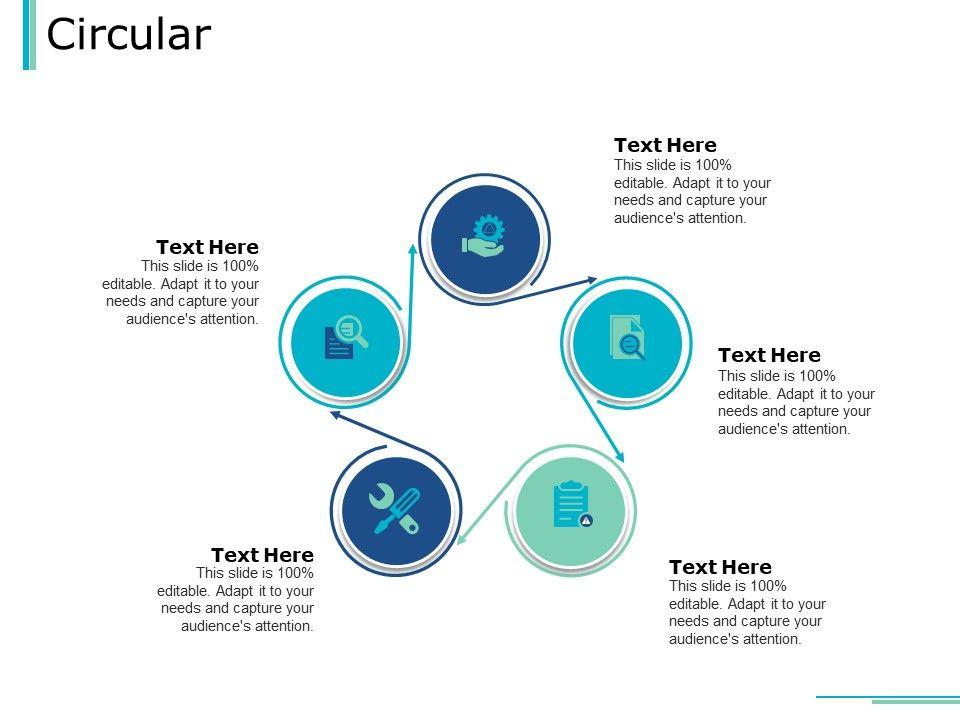 Circular

Text Here
This slide is 100% editable. Adapt it to your needs and capture your audience's attention.

Text Here
This slide is 100% editable. Adapt it to your needs and capture your audience's attention.

Text Here
This slide is 100% editable. Adapt it to your needs and capture your audience's attention.

Text Here
This slide is 100% editable. Adapt it to your needs and capture your audience's attention.

Text Here
This slide is 100% editable. Adapt it to your needs and capture your audience's attention.